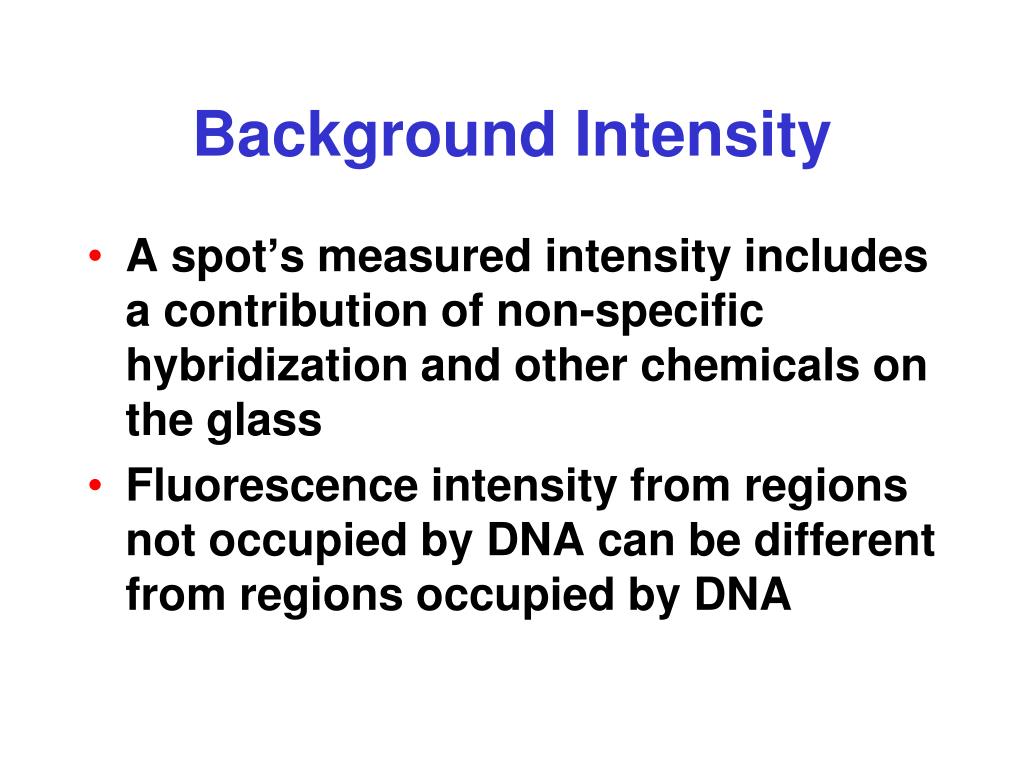 Background Intensity

• A spot’s measured intensity includes a contribution of non-specific hybridization and other chemicals on the glass
• Fluorescence intensity from regions not occupied by DNA can be different from regions occupied by DNA